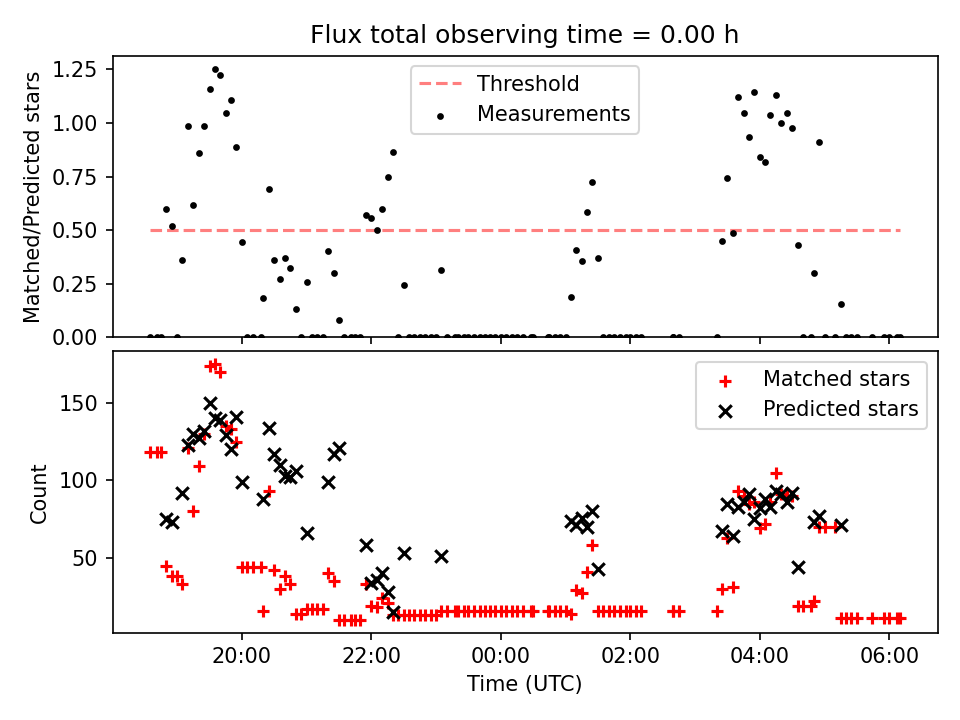 Flux total observing time = 0.00 h

Matched/Predicted stars

1.25
1.00
0.75
0.50
0.25
0.00

Threshold
Measurements

Count

150
100
50

Matched stars
Predicted stars

20:00
22:00
00:00
02:00
04:00
06:00

Time (UTC)